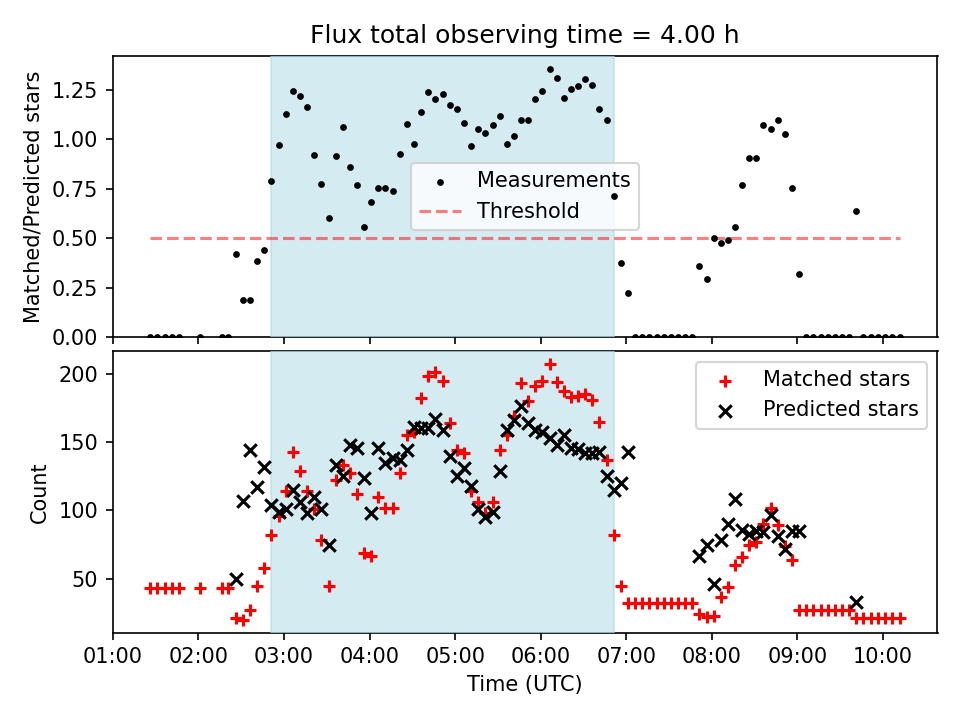 Flux total observing time = 4.00 h

Matched/Predicted stars

1.25
1.00
0.75
0.50
0.25
0.00

Measurements
Threshold

Count

200
150
100
50

Matched stars
Predicted stars

01:00 02:00 03:00 04:00 05:00 06:00 07:00 08:00 09:00 10:00

Time (UTC)